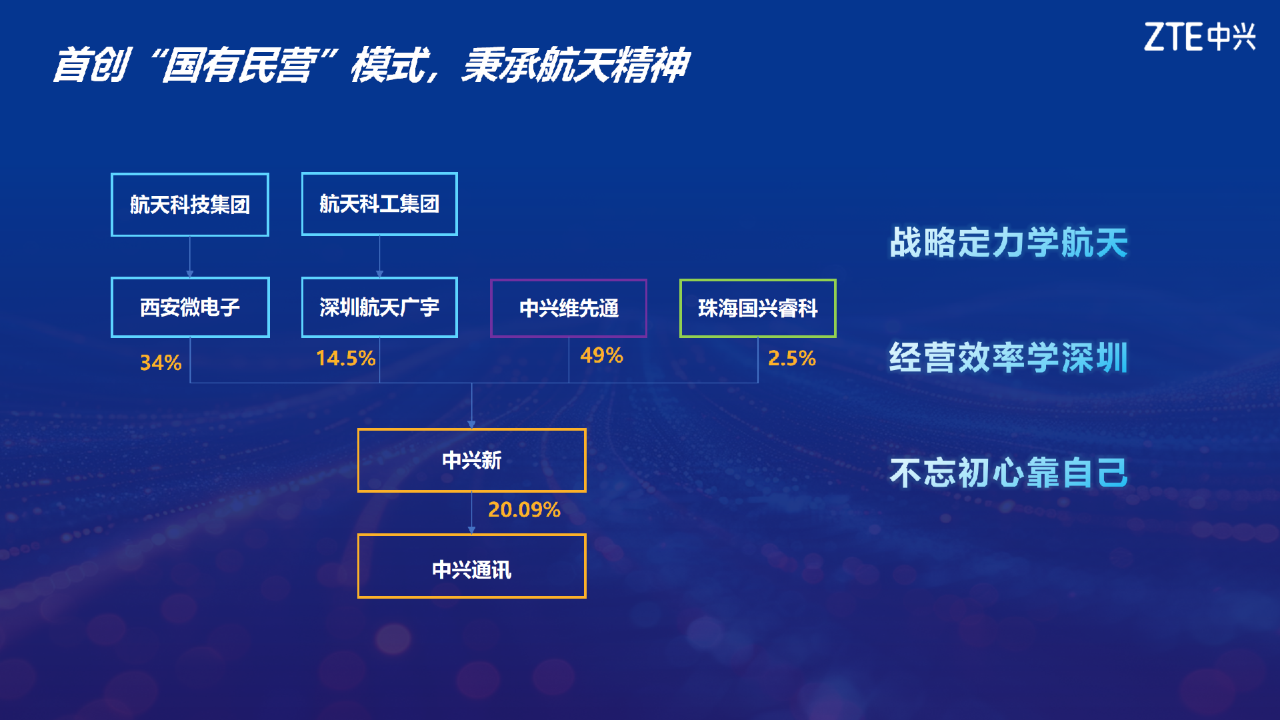 首创“国有民营”模式，秉承航天精神

ZTE中兴

航天科技集团

航天科工集团

西安微电子

深圳航天广宇

中兴维先通

珠海国兴睿科

34%

14.5%

49%

2.5%

中兴新

20.09%

中兴通讯

战略定力学航天

经营效率学深圳

不忘初心靠自己